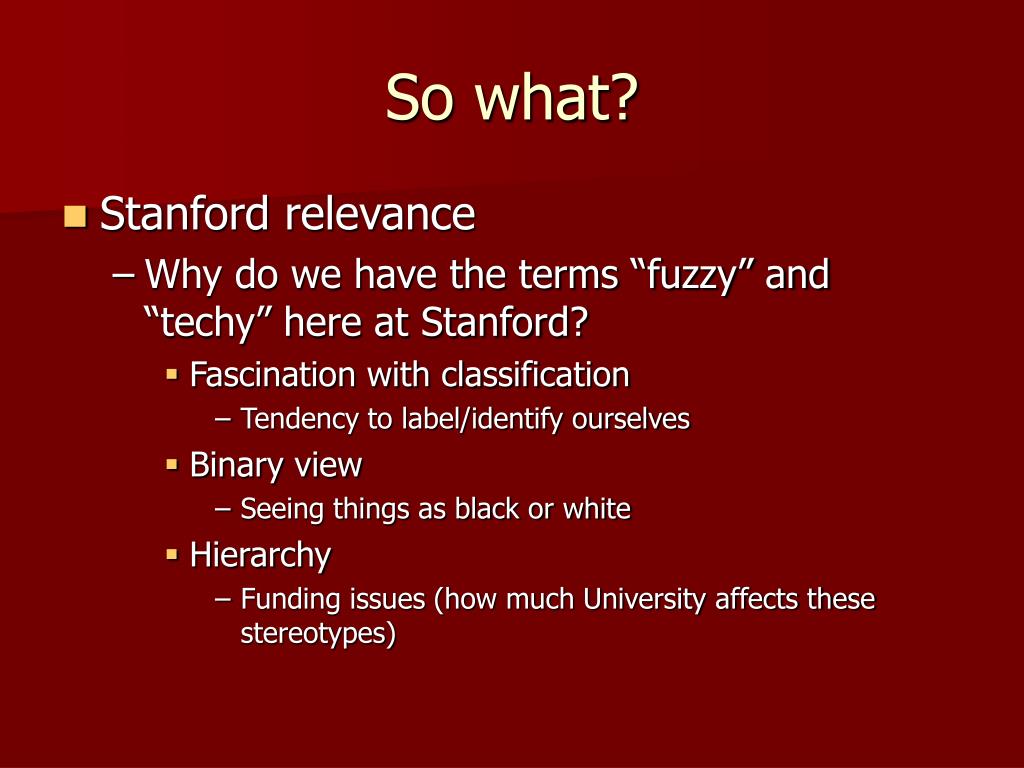 So what?

Stanford relevance
– Why do we have the terms “fuzzy” and “techy” here at Stanford?
Fascination with classification
– Tendency to label/identify ourselves
Binary view
– Seeing things as black or white
Hierarchy
– Funding issues (how much University affects these stereotypes)